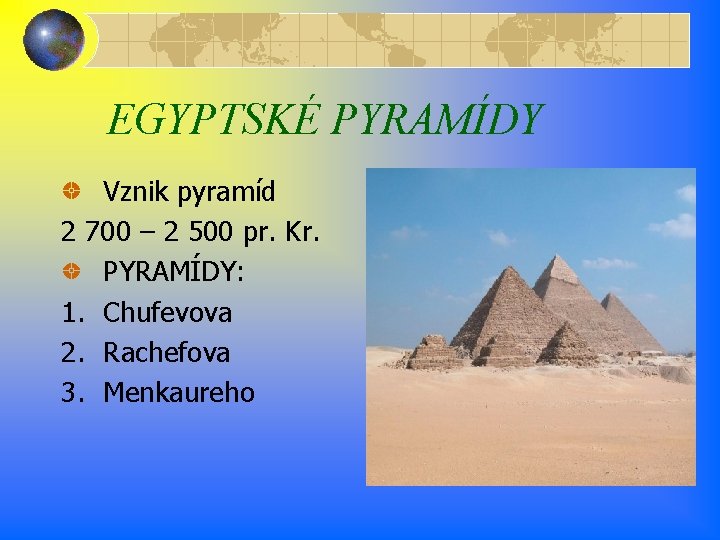 EGYPTSKÉ PYRAMÍDY

Vznik pyramíd
2 700 – 2 500 pr. Kr.

PYRAMÍDY:
1. Chufevova
2. Rachefova
3. Menkaureho